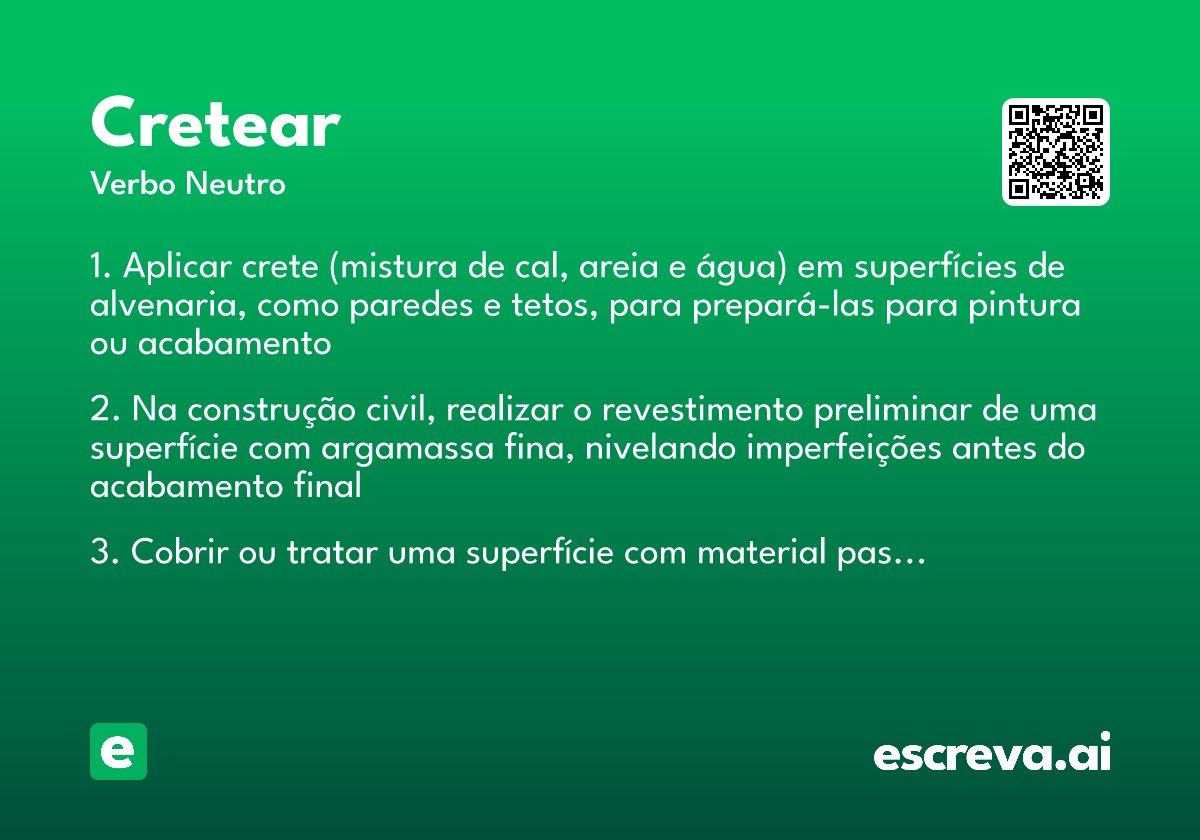 Cretear
Verbo Neutro

1. Aplicar crete (mistura de cal, areia e água) em superfícies de alvenaria, como paredes e tetos, para prepará-las para pintura ou acabamento

2. Na construção civil, realizar o revestimento preliminar de uma superfície com argamassa fina, nivelando imperfeições antes do acabamento final

3. Cobrir ou tratar uma superfície com material pas…

e

escreva.ai